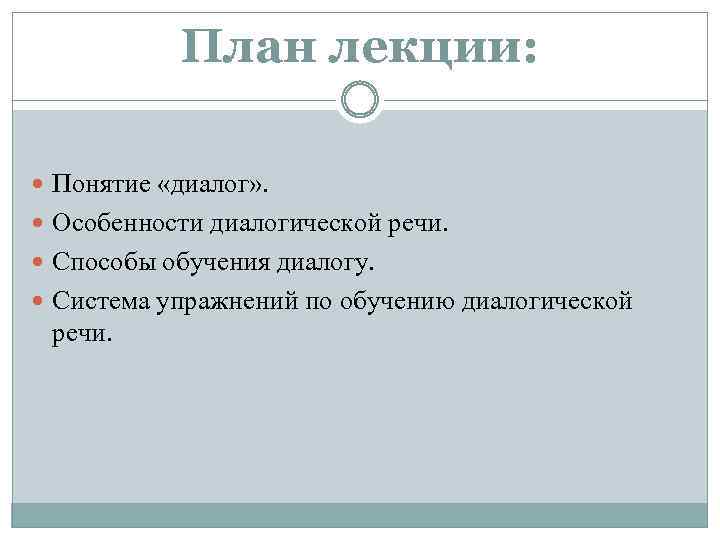 План лекции:

Понятие «диалог».
Особенности диалогической речи.
Способы обучения диалогу.
Система упражнений по обучению диалогической речи.